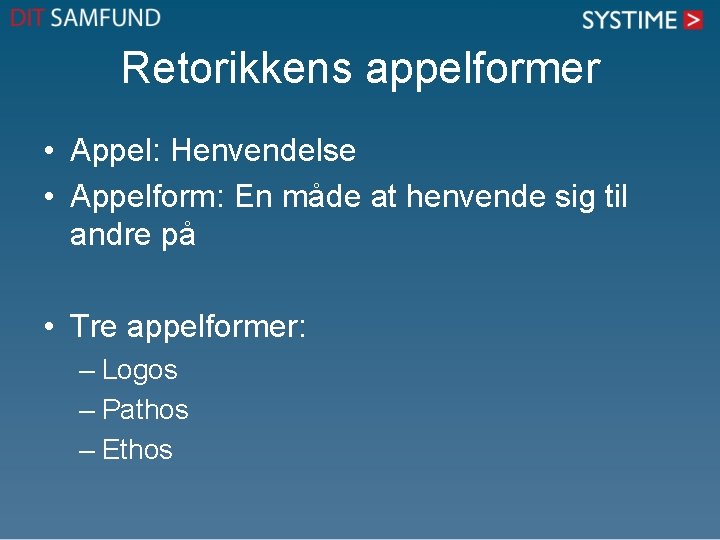 DIT SAMFUND

SYSTIME >

Retorikkens appelformer

• Appel: Henvendelse
• Appelform: En måde at henvende sig til andre på

• Tre appelformer:
– Logos
– Pathos
– Ethos